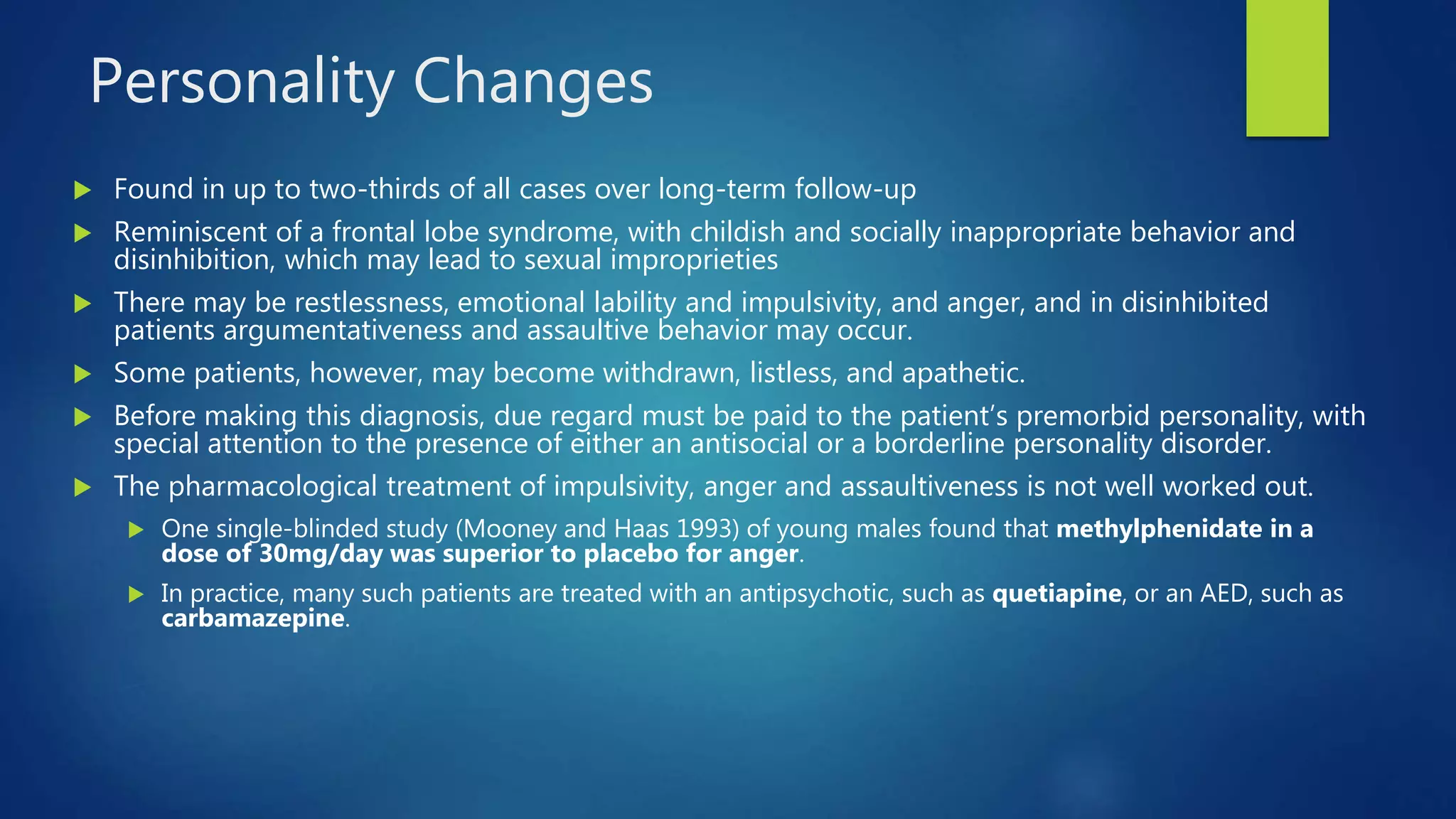 Personality Changes

Found in up to two-thirds of all cases over long-term follow-up

Reminiscent of a frontal lobe syndrome, with childish and socially inappropriate behavior and disinhibition, which may lead to sexual improprieties

There may be restlessness, emotional lability and impulsivity, and anger, and in disinhibited patients argumentativeness and assaultive behavior may occur.

Some patients, however, may become withdrawn, listless, and apathetic.

Before making this diagnosis, due regard must be paid to the patient's premorbid personality, with special attention to the presence of either an antisocial or a borderline personality disorder.

The pharmacological treatment of impulsivity, anger and assaultiveness is not well worked out.

One single-blinded study (Mooney and Haas 1993) of young males found that methylphenidate in a dose of 30mg/day was superior to placebo for anger.

In practice, many such patients are treated with an antipsychotic, such as quetiapine, or an AED, such as carbamazepine.